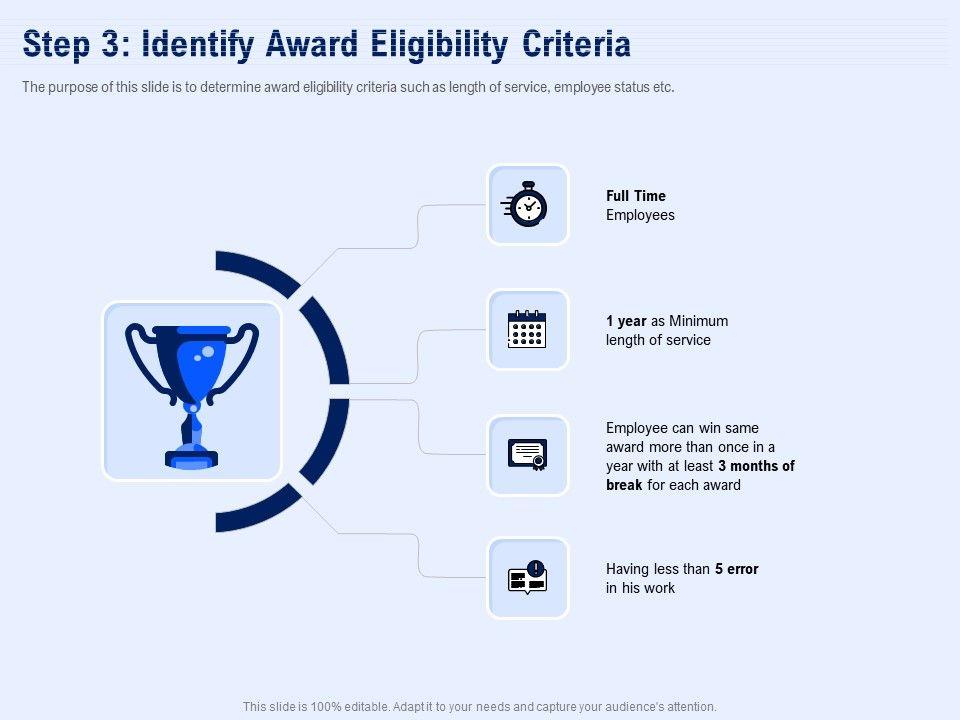 Step 3: Identify Award Eligibility Criteria

The purpose of this slide is to determine award eligibility criteria such as length of service, employee status etc.

Full Time Employees

1 year as Minimum length of service

Employee can win same award more than once in a year with at least 3 months of break for each award

Having less than 5 error in his work

This slide is 100% editable. Adapt it to your needs and capture your audience's attention.